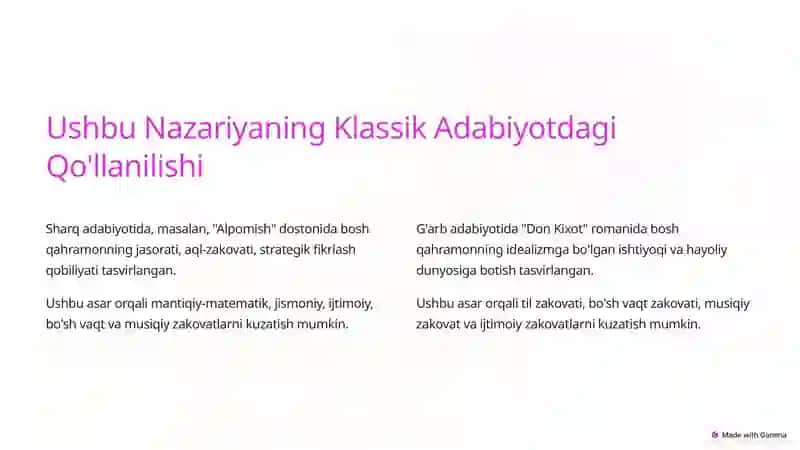 Ushbu Nazariyaning Klassik Adabiyotdagi Qo'llanilishi

Sharq adabiyotida, masalan, "Alpomish" dostonida bosh qahramonning jasorati, aql-zakovati, strategik fikrlash qobiliyati tasvirlangan.

Ushbu asar orqali mantiqiy-matematik, jismoniy, ijtimoiy, bo'sh vaqt va musiqiy zakovatlarni kuzatish mumkin.

G'arb adabiyotida "Don Kixot" romanida bosh qahramonning idealizmga bo'lgan ishtiyoqi va hayoliy dunyosiga botish tasvirlangan.

Ushbu asar orqali til zakovati, bo'sh vaqt zakovati, musiqiy zakovat va ijtimoiy zakovatlarni kuzatish mumkin.

Made with Gamma